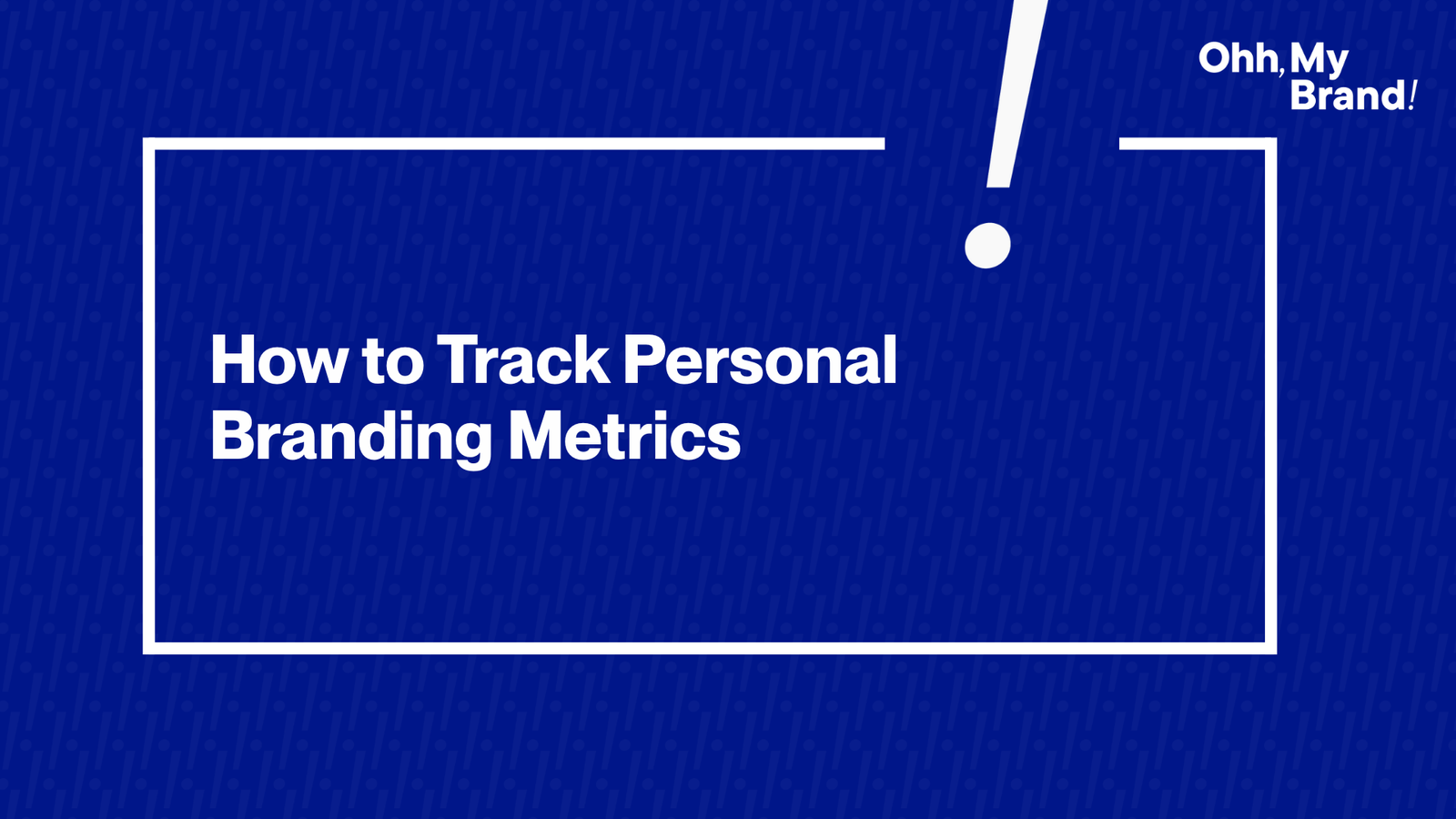 Ohh, My Brand!

How to Track Personal Branding Metrics